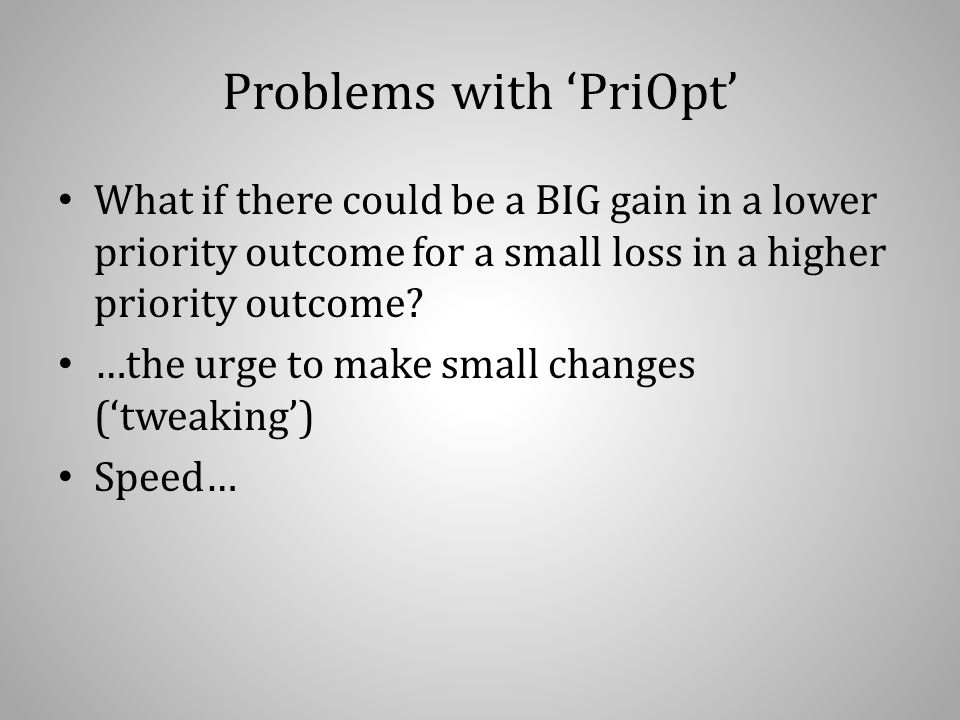 Problems with ‘PriOpt’

• What if there could be a BIG gain in a lower priority outcome for a small loss in a higher priority outcome?
• …the urge to make small changes (‘tweaking’)
• Speed…